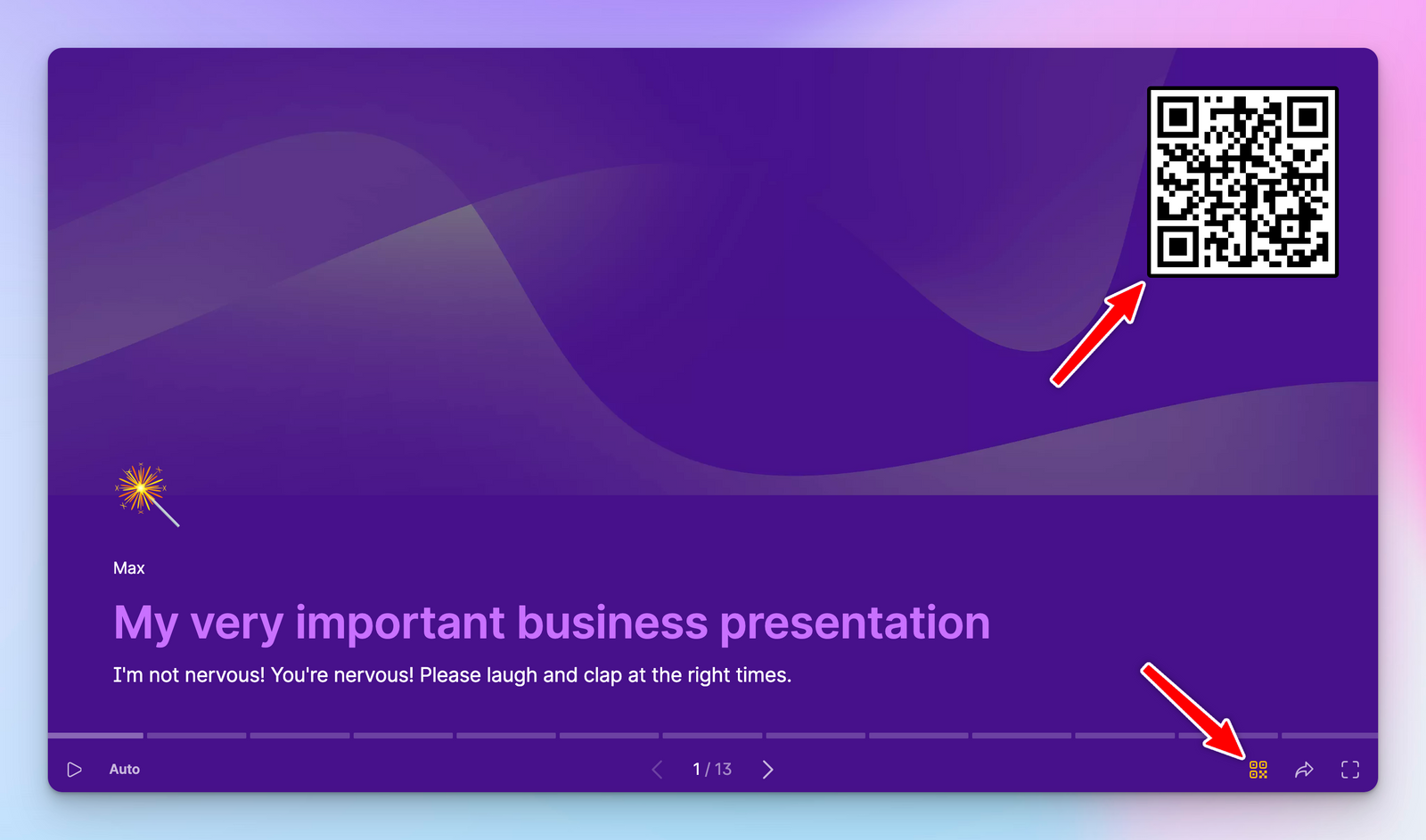 Max

My very important business presentation

I'm not nervous! You're nervous! Please laugh and clap at the right times.

Auto

1 / 13